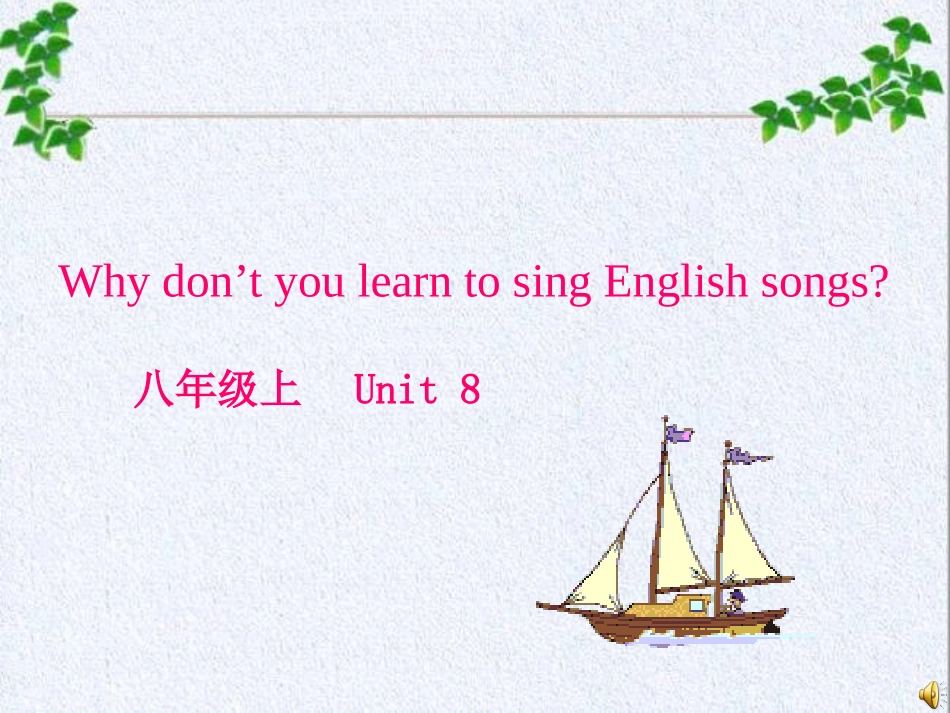 Why don’t you learn to sing English songs?

八年级上 Unit 8